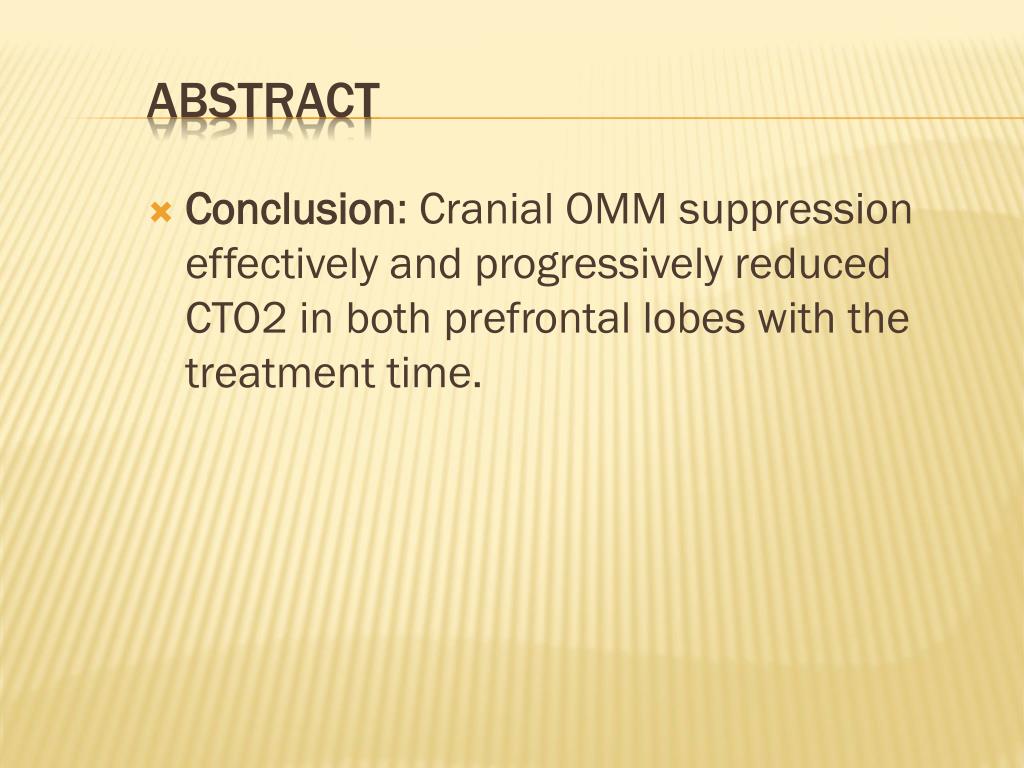 ABSTRACT

Conclusion: Cranial OMM suppression effectively and progressively reduced CTO2 in both prefrontal lobes with the treatment time.